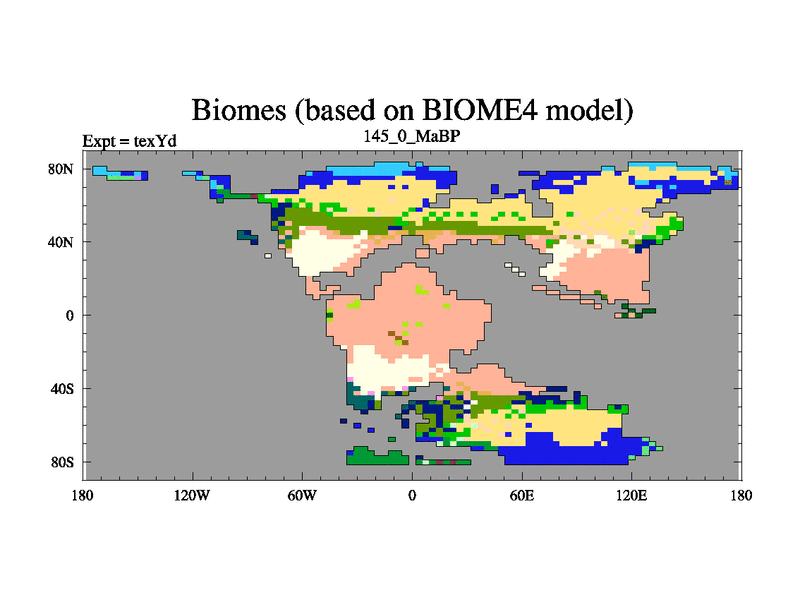 Biomes (based on BIOME4 model)

Expt = texYd

145_0_MaBP

80N

40N

0

40S

80S

180

120W

60W

0

60E

120E

180